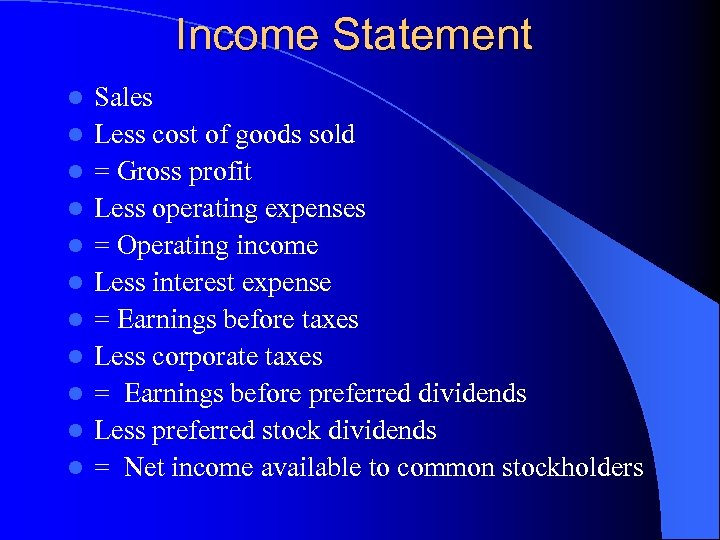 Income Statement

- Sales
- Less cost of goods sold
- = Gross profit
- Less operating expenses
- = Operating income
- Less interest expense
- = Earnings before taxes
- Less corporate taxes
- = Earnings before preferred dividends
- Less preferred stock dividends
- = Net income available to common stockholders